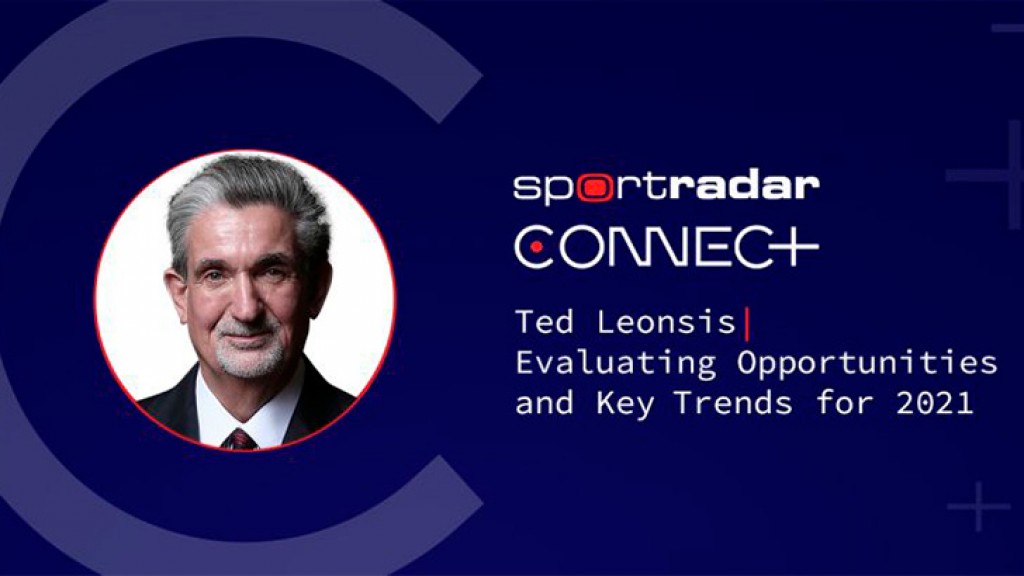 sportradar
CONNECT

Ted Leonsis|
Evaluating Opportunities and Key Trends for 2021